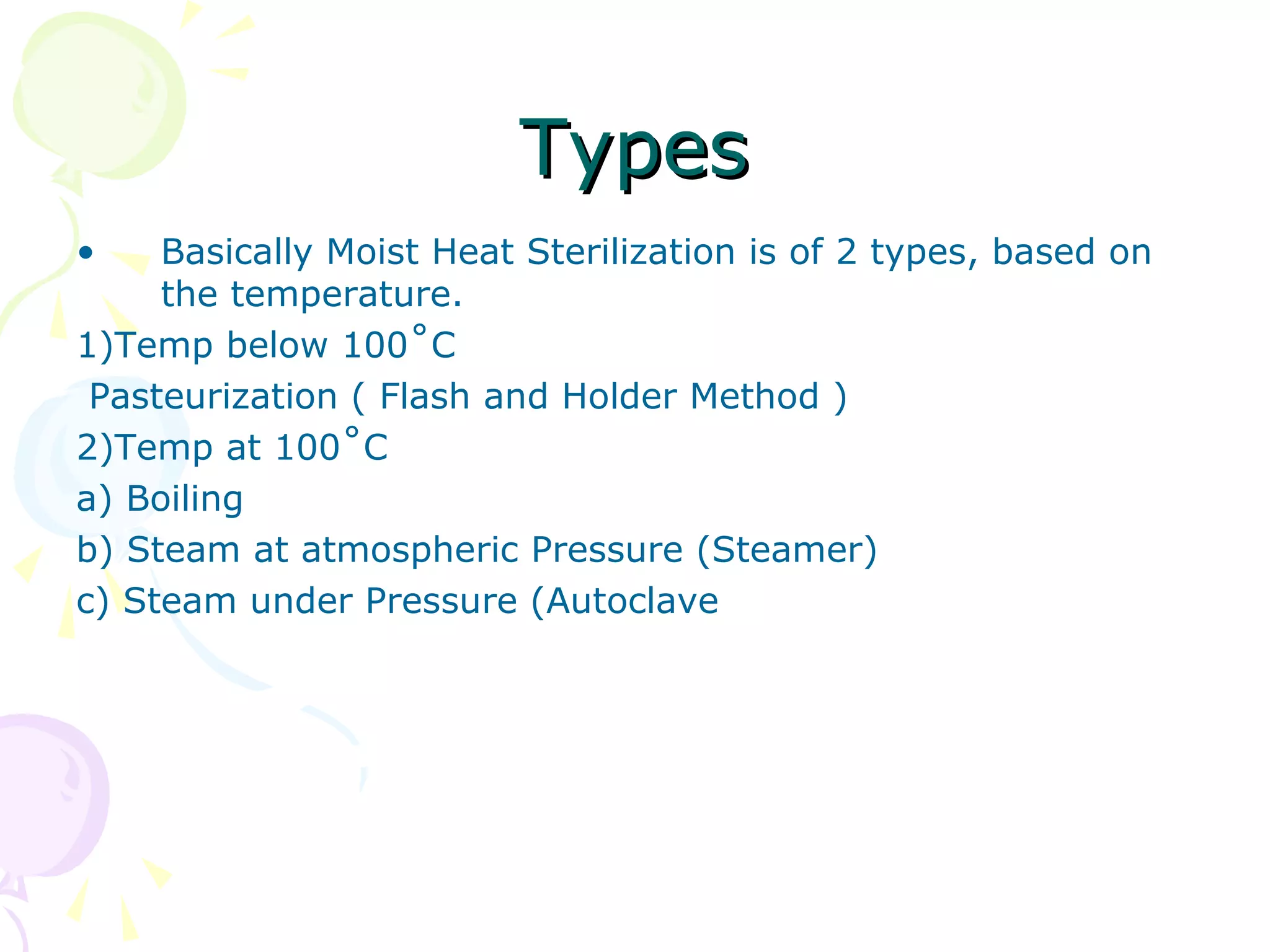 Types

• Basically Moist Heat Sterilization is of 2 types, based on the temperature.

1)Temp below 100˚C

Pasteurization ( Flash and Holder Method )

2)Temp at 100˚C

a) Boiling

b) Steam at atmospheric Pressure (Steamer)

c) Steam under Pressure (Autoclave